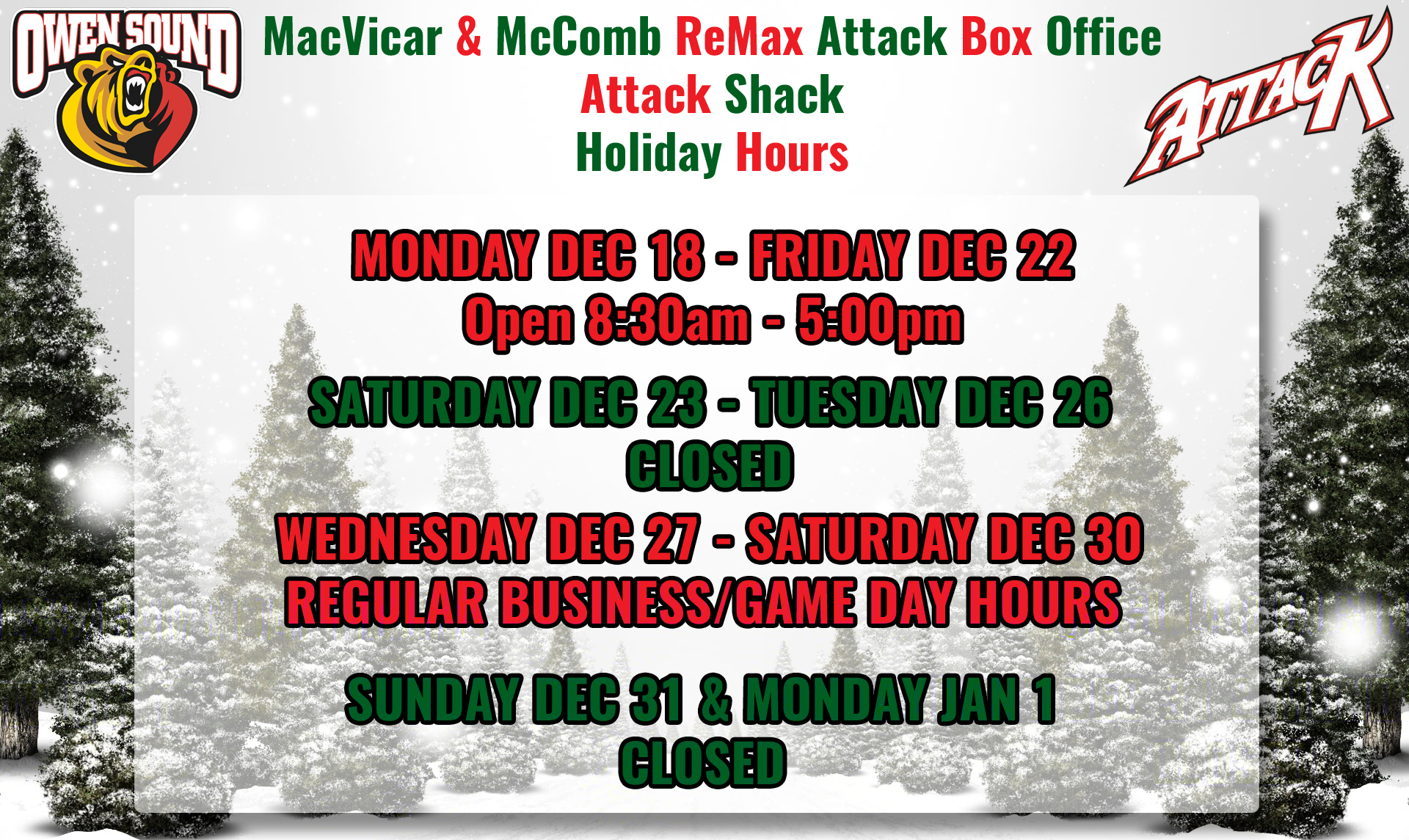 OWEN SOUND

MacVicar & McComb ReMax Attack Box Office
Attack Shack
Holiday Hours

ATTACK

MONDAY DEC 18 - FRIDAY DEC 22
Open 8:30am - 5:00pm

SATURDAY DEC 23 - TUESDAY DEC 26
CLOSED

WEDNESDAY DEC 27 - SATURDAY DEC 30
REGULAR BUSINESS/GAME DAY HOURS

SUNDAY DEC 31 & MONDAY JAN 1
CLOSED